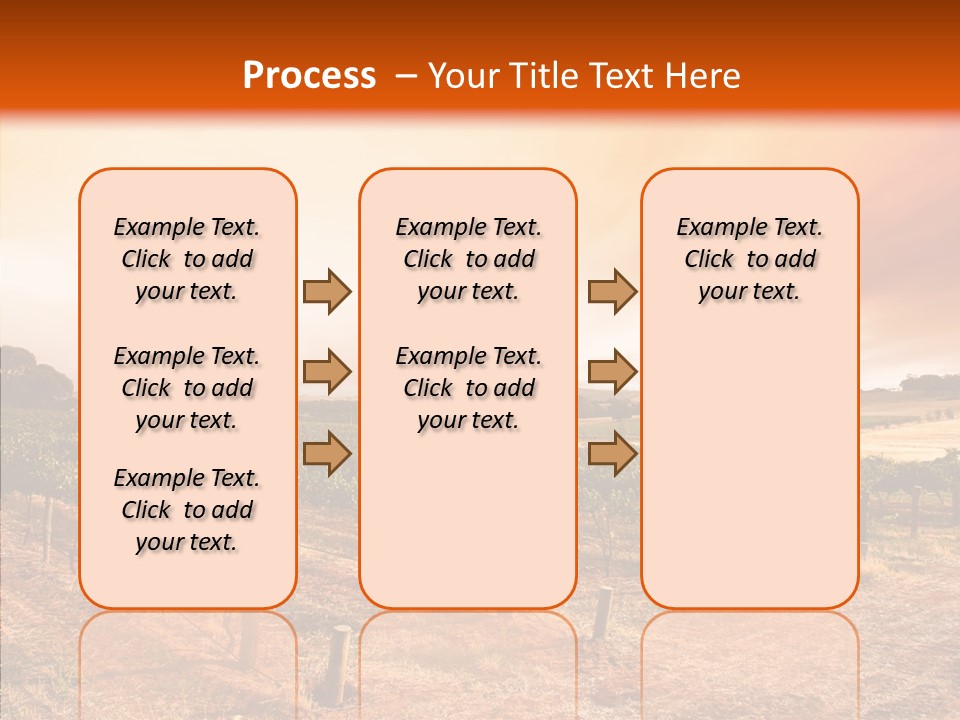 Process – Your Title Text Here

Example Text. Click to add your text.

Example Text. Click to add your text.

Example Text. Click to add your text.

Example Text. Click to add your text.

Example Text. Click to add your text.

Example Text. Click to add your text.